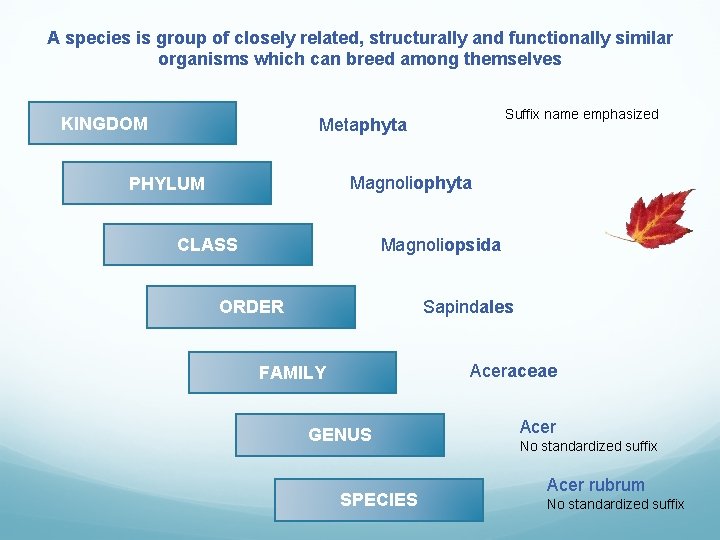 A species is group of closely related, structurally and functionally similar organisms which can breed among themselves

KINGDOM

Metaphyta

Suffix name emphasized

PHYLUM

Magnoliophyta

CLASS

Magnoliopsida

ORDER

Sapindales

FAMILY

Aceraceae

GENUS

Acer
No standardized suffix

SPECIES

Acer rubrum
No standardized suffix